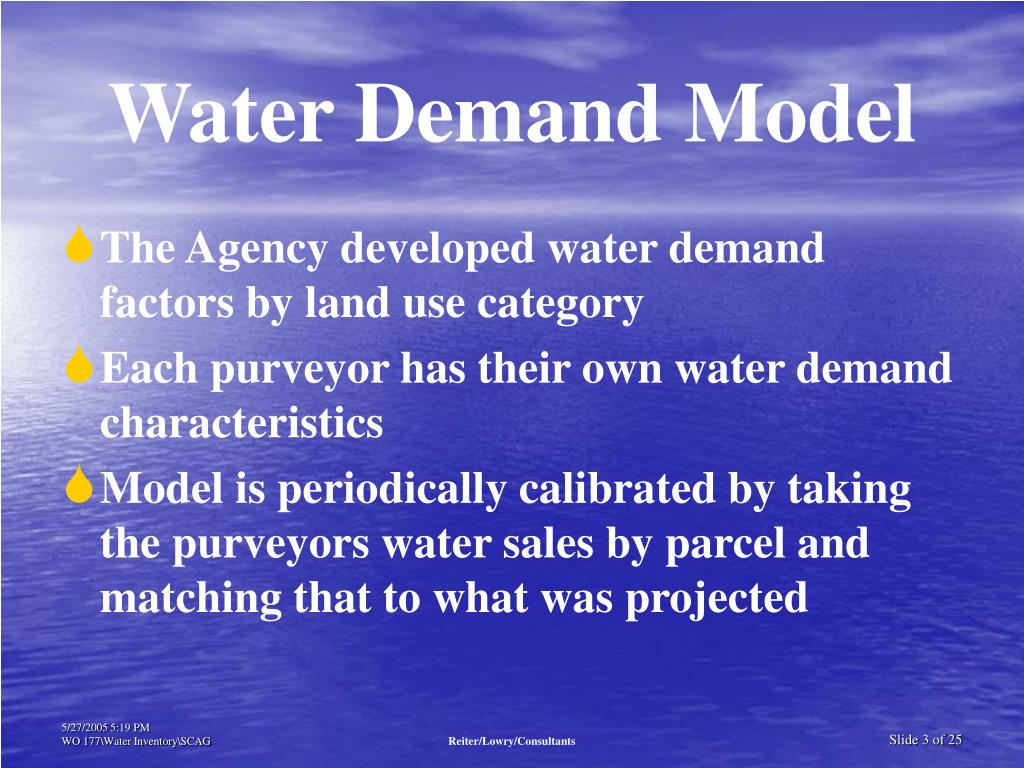 Water Demand Model

The Agency developed water demand factors by land use category

Each purveyor has their own water demand characteristics

Model is periodically calibrated by taking the purveyors water sales by parcel and matching that to what was projected

5/27/2005 5:19 PM
WO 177\Water Inventory\SCAG

Reiter/Lowry/Consultants

Slide 3 of 25